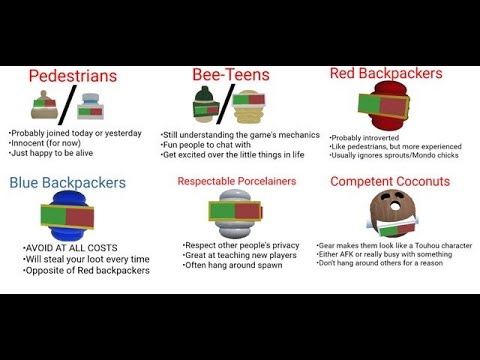 Pedestrians

•Probably joined today or yesterday
•Innocent (for now)
•Just happy to be alive

Bee-Teens

•Still understanding the game's mechanics
•Fun people to chat with
•Get excited over the little things in life

Red Backpackers

•Probably introverted
•Like pedestrians, but more experienced
•Usually ignores sprouts/Mondo chicks

Blue Backpackers

•AVOID AT ALL COSTS
•Will steal your loot every time
•Opposite of Red backpackers

Respectable Porcelainers

•Respect other people's privacy
•Great at teaching new players
•Often hang around spawn

Competent Coconuts

•Gear makes them look like a Touhou character
•Either AFK or really busy with something
•Don't hang around others for a reason